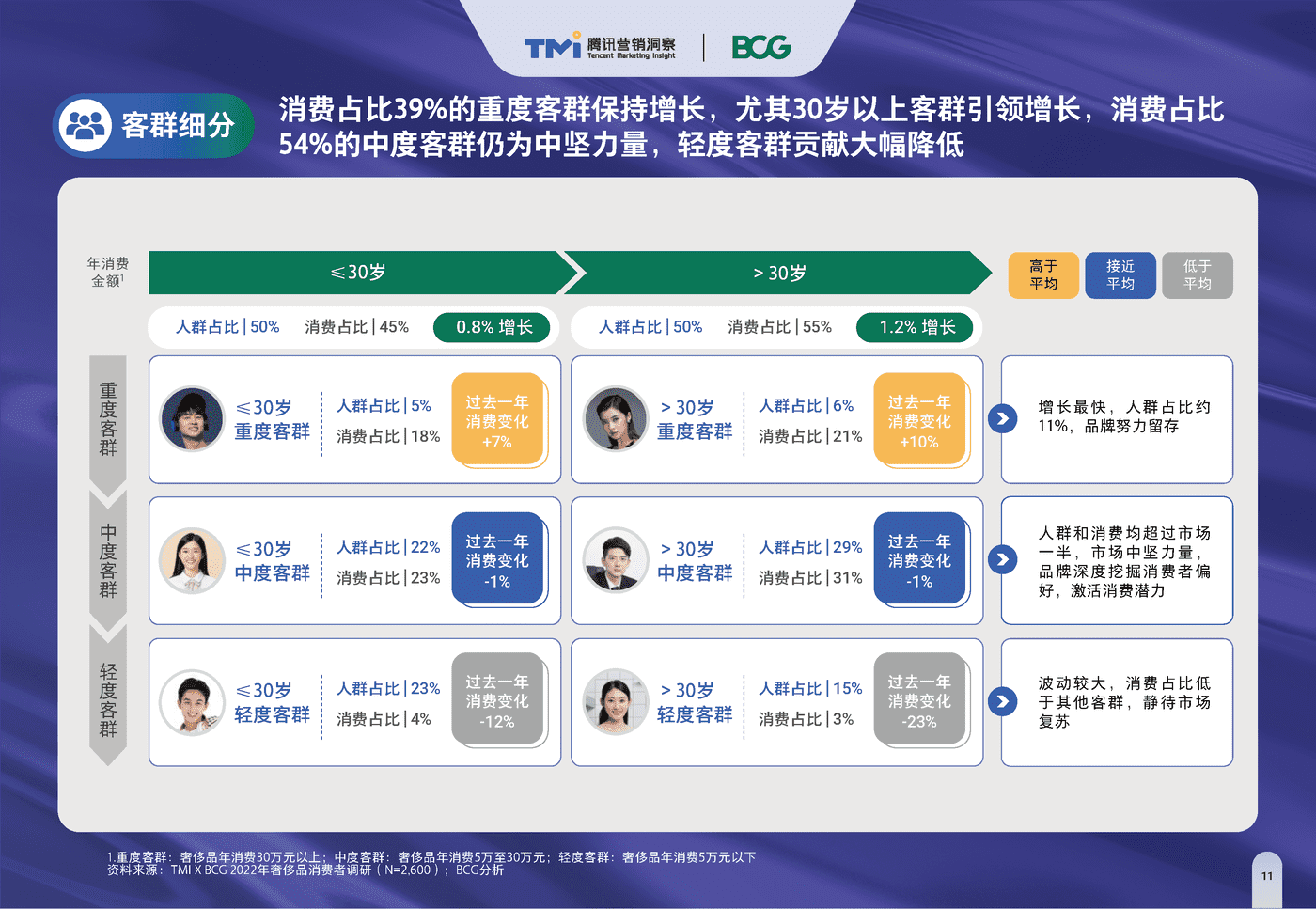 TMI 腾讯营销洞察 Tencent Marketing Insight | BCG

客群细分

消费占比39%的重度客群保持增长，尤其30岁以上客群引领增长，消费占比54%的中度客群仍为中坚力量，轻度客群贡献大幅降低

年消费金额$^1$

≤30岁

> 30岁

高于平均

接近平均

低于平均

人群占比 | 50%　消费占比 | 45%　0.8% 增长

人群占比 | 50%　消费占比 | 55%　1.2% 增长

重度客群

≤30岁 重度客群　人群占比 | 5%　消费占比 | 18%　过去一年消费变化 +7%

> 30岁 重度客群　人群占比 | 6%　消费占比 | 21%　过去一年消费变化 +10%

增长最快，人群占比约11%，品牌努力留存

中度客群

≤30岁 中度客群　人群占比 | 22%　消费占比 | 23%　过去一年消费变化 -1%

> 30岁 中度客群　人群占比 | 29%　消费占比 | 31%　过去一年消费变化 -1%

人群和消费均超过市场一半，市场中坚力量，品牌深度挖掘消费者偏好，激活消费潜力

轻度客群

≤30岁 轻度客群　人群占比 | 23%　消费占比 | 4%　过去一年消费变化 -12%

> 30岁 轻度客群　人群占比 | 15%　消费占比 | 3%　过去一年消费变化 -23%

波动较大，消费占比低于其他客群，静待市场复苏

1.重度客群：奢侈品年消费30万元以上；中度客群：奢侈品年消费5万至30万元；轻度客群：奢侈品年消费5万元以下
资料来源：TMI X BCG 2022年奢侈品消费者调研（N=2,600）；BCG分析

11